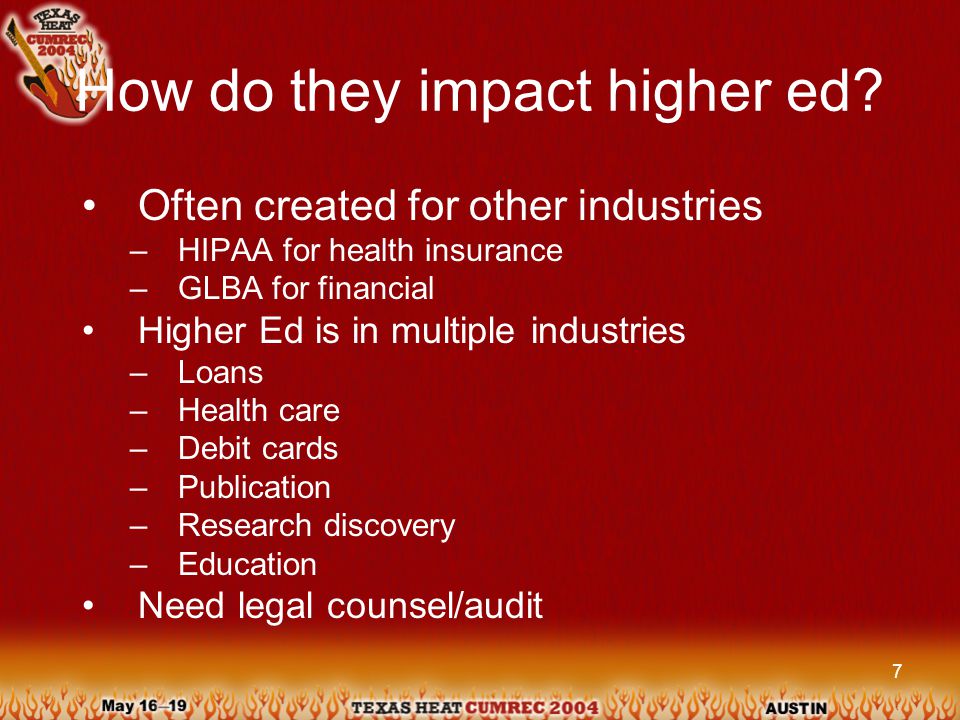 TEXAS HEAT CUMREC 2004

How do they impact higher ed?

• Often created for other industries
– HIPAA for health insurance
– GLBA for financial
• Higher Ed is in multiple industries
– Loans
– Health care
– Debit cards
– Publication
– Research discovery
– Education
• Need legal counsel/audit

7

May 16–19 TEXAS HEAT CUMREC 2004 AUSTIN